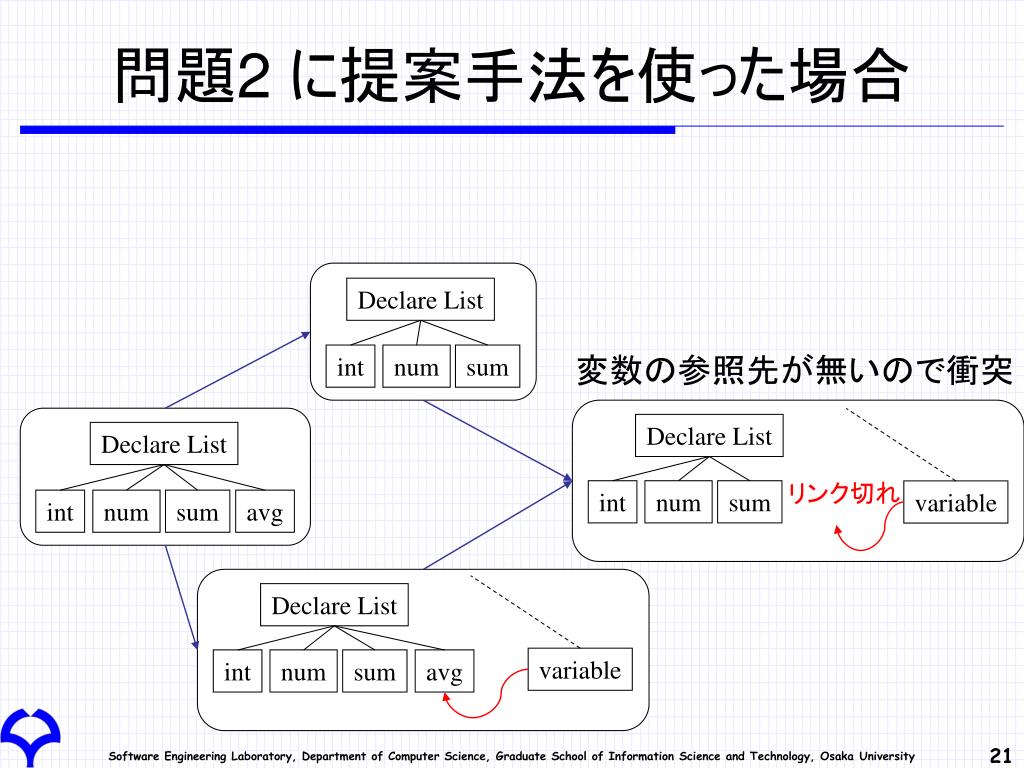 問題2 に提案手法を使った場合

Declare List

int num sum

変数の参照先が無いので衝突

Declare List

int num sum avg

Declare List

int num sum リンク切れ variable

Declare List

int num sum avg variable

Software Engineering Laboratory, Department of Computer Science, Graduate School of Information Science and Technology, Osaka University

21